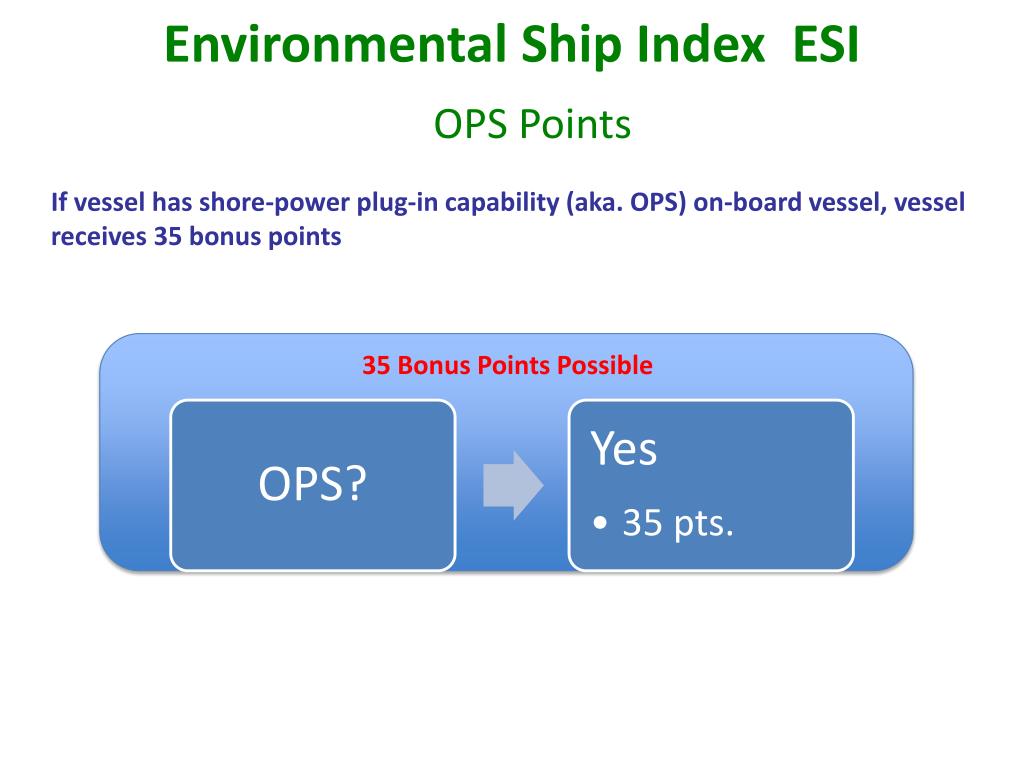 Environmental Ship Index ESI

OPS Points

If vessel has shore-power plug-in capability (aka. OPS) on-board vessel, vessel receives 35 bonus points

35 Bonus Points Possible

OPS?

Yes

• 35 pts.